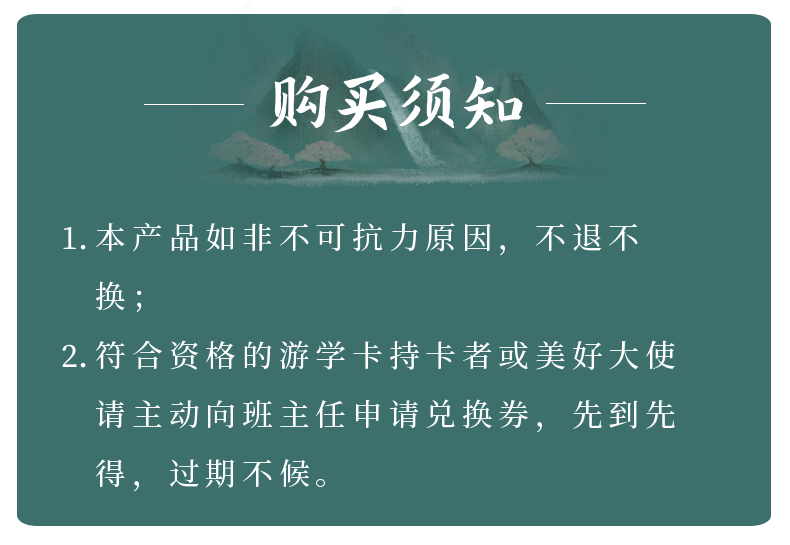 购买须知

1. 本产品如非不可抗力原因，不退不换；

2. 符合资格的游学卡持卡者或美好大使请主动向班主任申请兑换券，先到先得，过期不候。